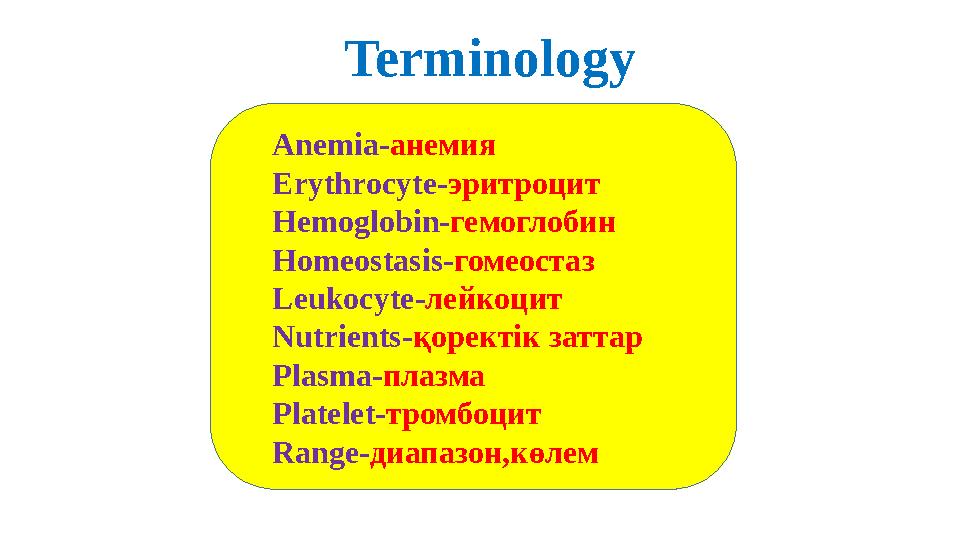 Terminology

Anemia-анемия
Erythrocyte-эритроцит
Hemoglobin-гемоглобин
Homeostasis-гомеостаз
Leukocyte-лейкоцит
Nutrients-қоректік заттар
Plasma-плазма
Platelet-тромбоцит
Range-диапазон,көлем